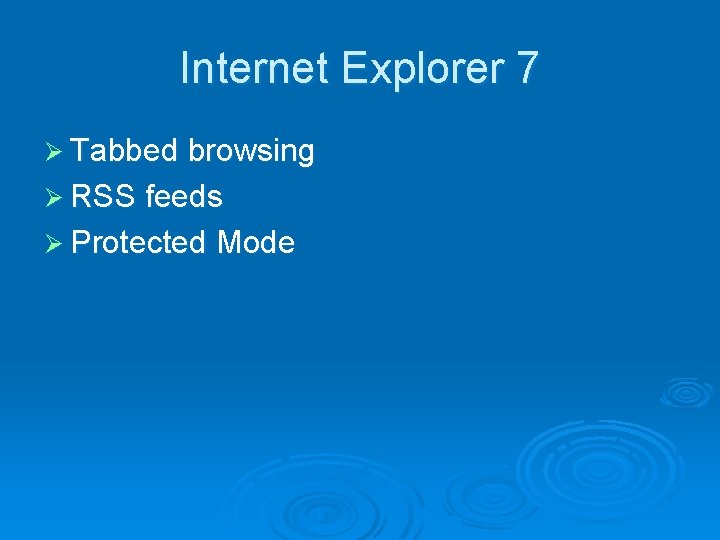 Internet Explorer 7

➢ Tabbed browsing
➢ RSS feeds
➢ Protected Mode